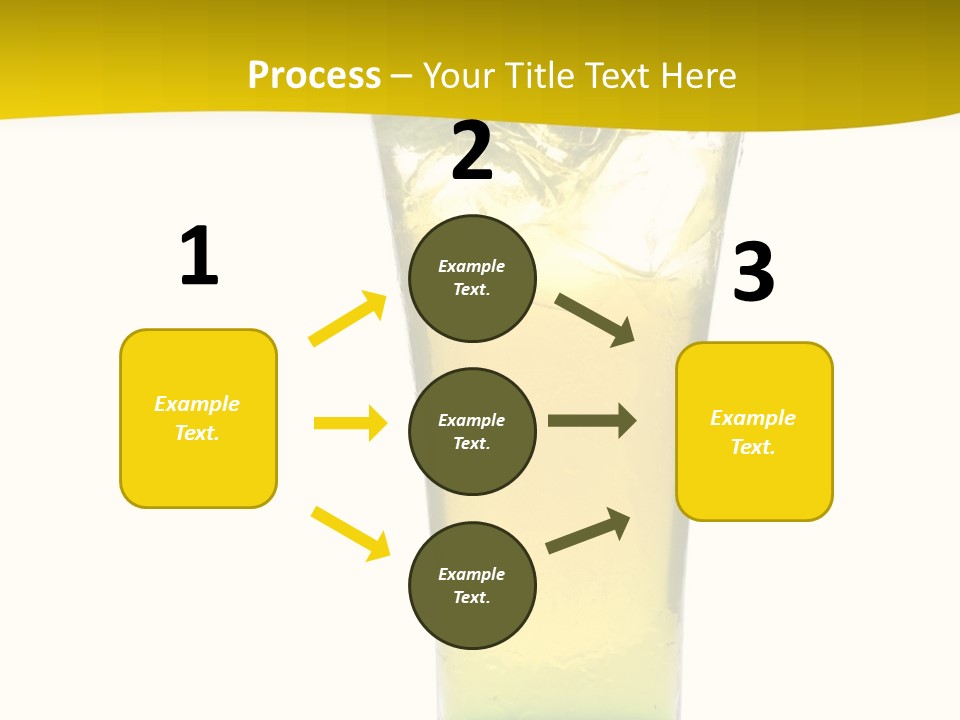 Process – Your Title Text Here

1

Example Text.

2

Example Text.

Example Text.

Example Text.

3

Example Text.